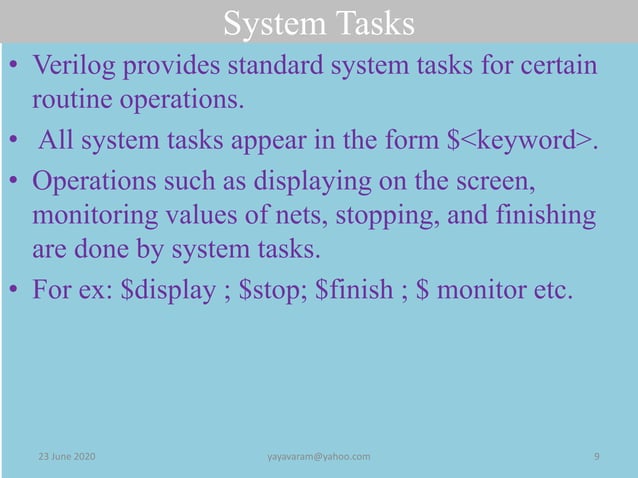 System Tasks

• Verilog provides standard system tasks for certain routine operations.

• All system tasks appear in the form \$<keyword>.

• Operations such as displaying on the screen, monitoring values of nets, stopping, and finishing are done by system tasks.

• For ex: \$display ; \$stop; \$finish ; \$ monitor etc.

23 June 2020

yayavaram@yahoo.com

9